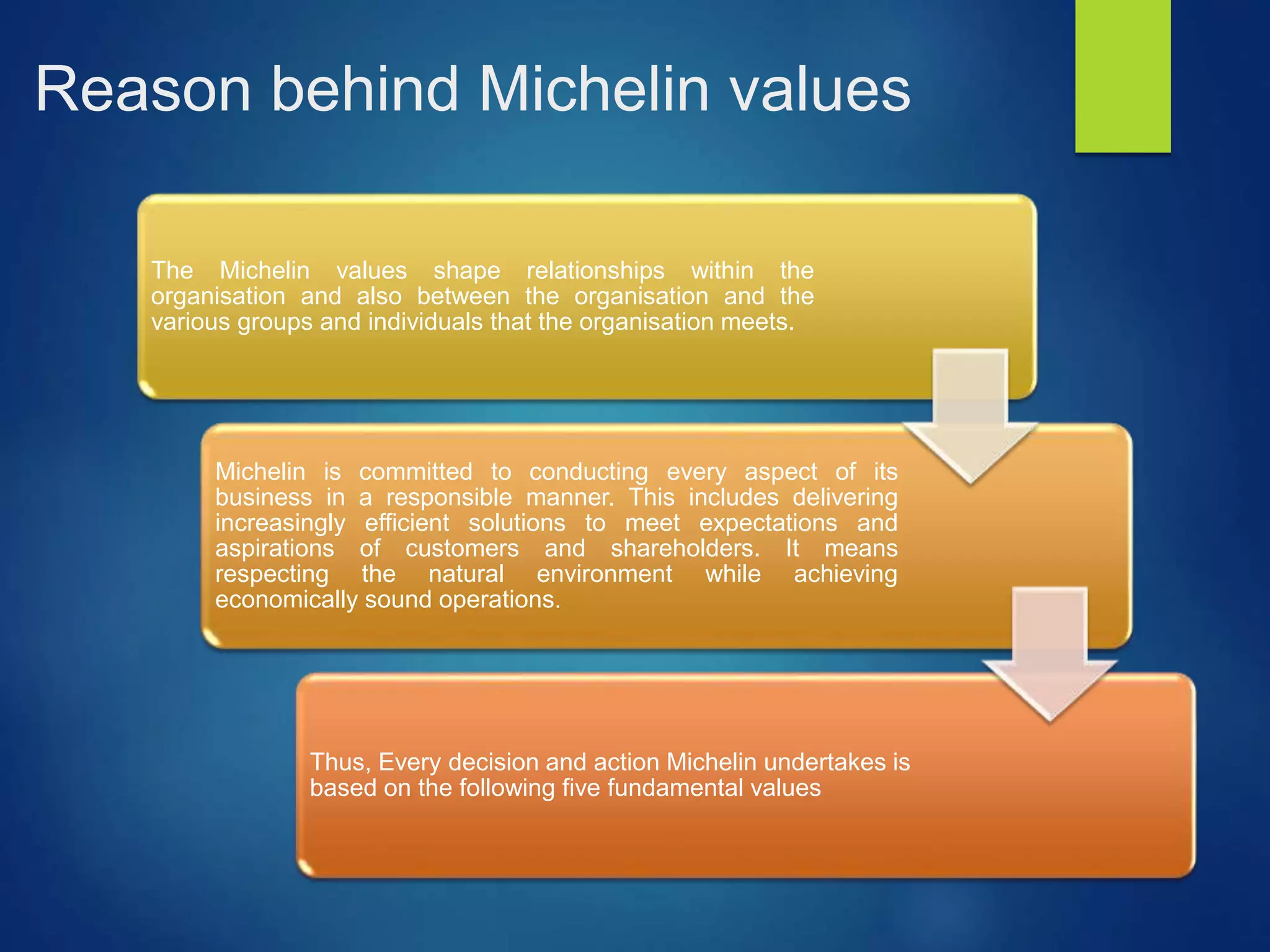 Reason behind Michelin values

The Michelin values shape relationships within the organisation and also between the organisation and the various groups and individuals that the organisation meets.

Michelin is committed to conducting every aspect of its business in a responsible manner. This includes delivering increasingly efficient solutions to meet expectations and aspirations of customers and shareholders. It means respecting the natural environment while achieving economically sound operations.

Thus, Every decision and action Michelin undertakes is based on the following five fundamental values